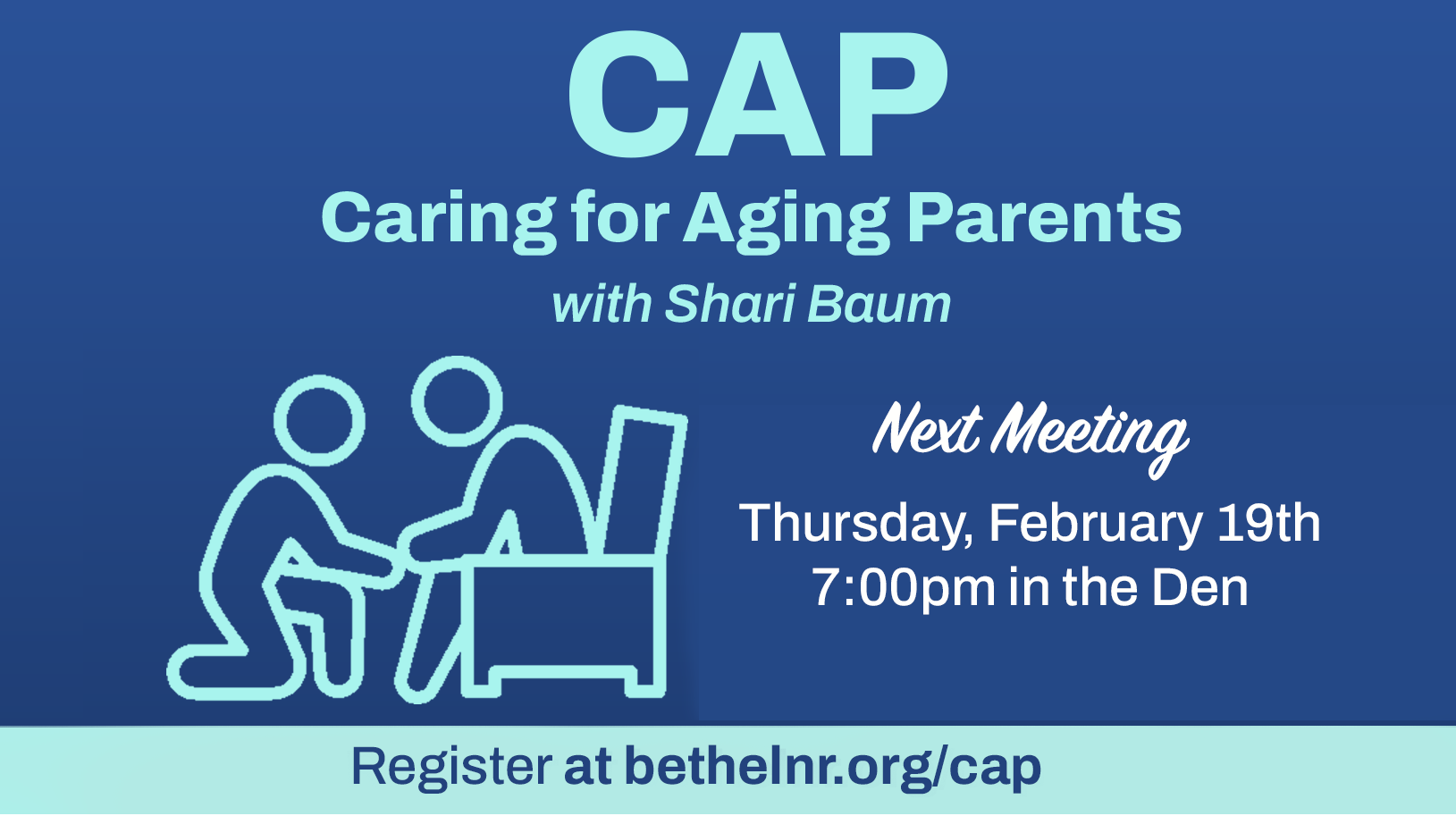 CAP
Caring for Aging Parents
with Shari Baum

Next Meeting
Thursday, February 19th
7:00pm in the Den

Register at bethelnr.org/cap